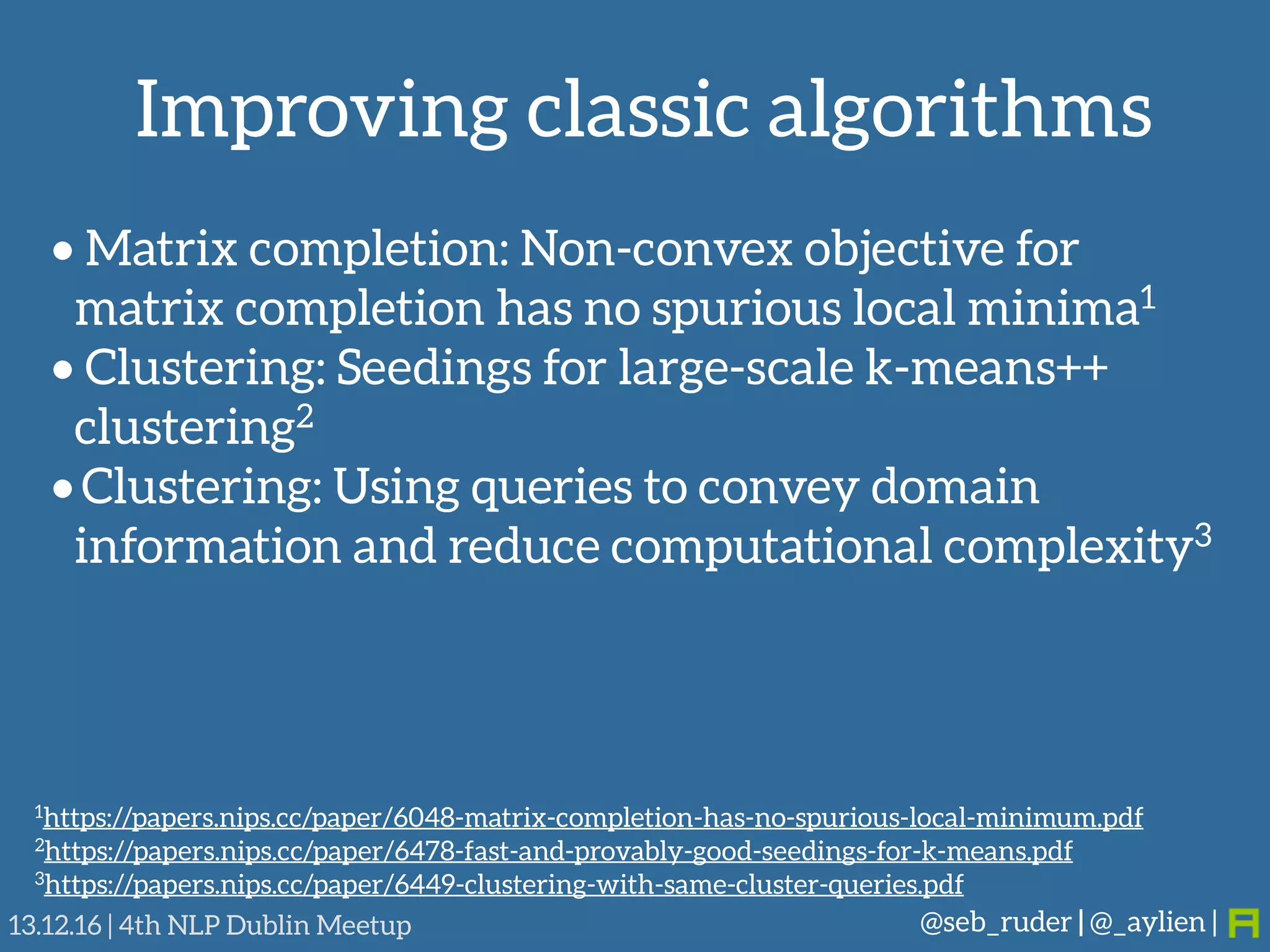 Improving classic algorithms

• Matrix completion: Non-convex objective for matrix completion has no spurious local minima$^1$
• Clustering: Seedings for large-scale k-means++ clustering$^2$
• Clustering: Using queries to convey domain information and reduce computational complexity$^3$

$^1$https://papers.nips.cc/paper/6048-matrix-completion-has-no-spurious-local-minimum.pdf
$^2$https://papers.nips.cc/paper/6478-fast-and-provably-good-seedings-for-k-means.pdf
$^3$https://papers.nips.cc/paper/6449-clustering-with-same-cluster-queries.pdf

13.12.16 | 4th NLP Dublin Meetup

@seb_ruder | @_aylien |